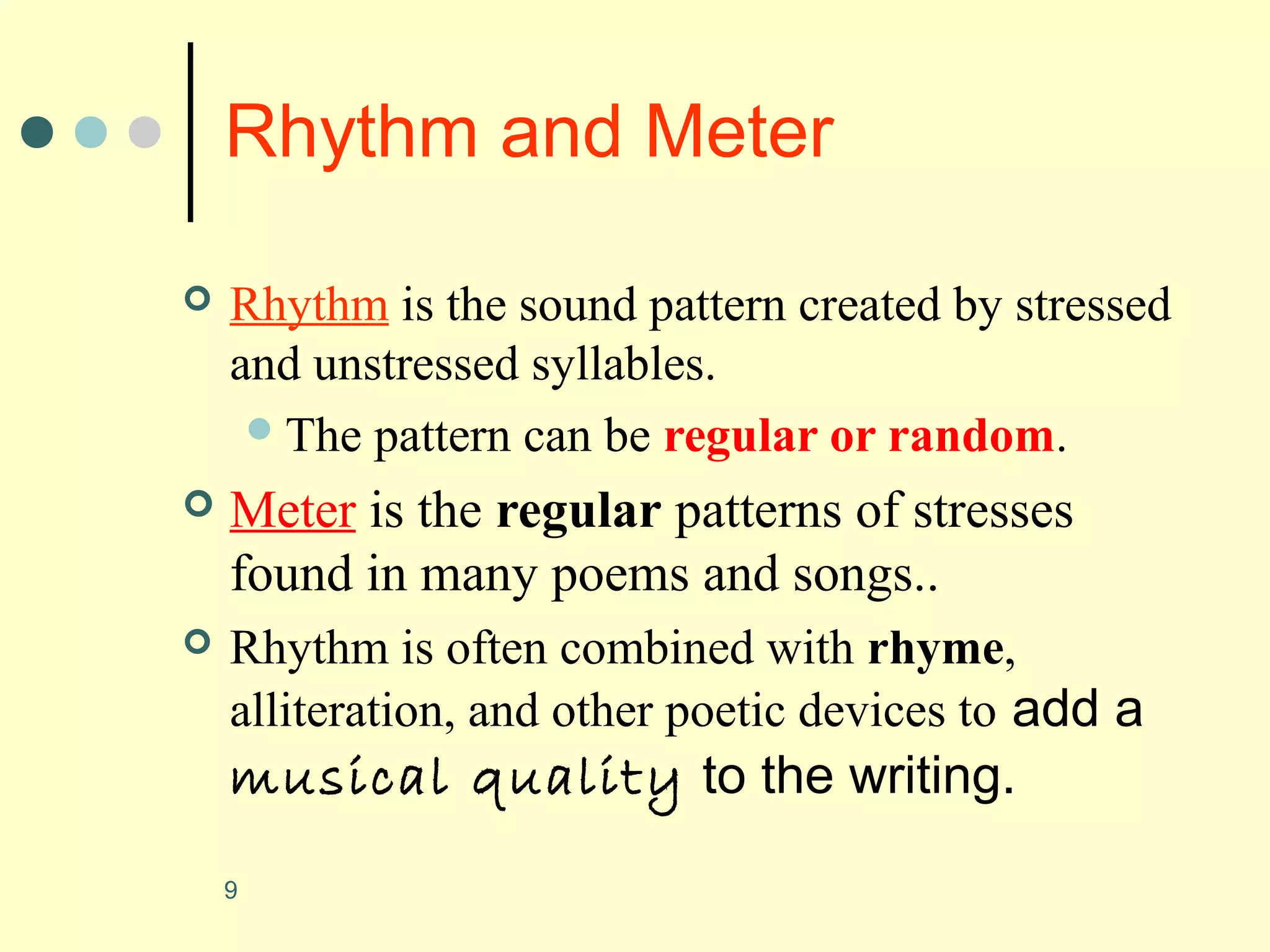 Rhythm and Meter

Rhythm is the sound pattern created by stressed and unstressed syllables.

The pattern can be regular or random.

Meter is the regular patterns of stresses found in many poems and songs..

Rhythm is often combined with rhyme, alliteration, and other poetic devices to add a musical quality to the writing.

9